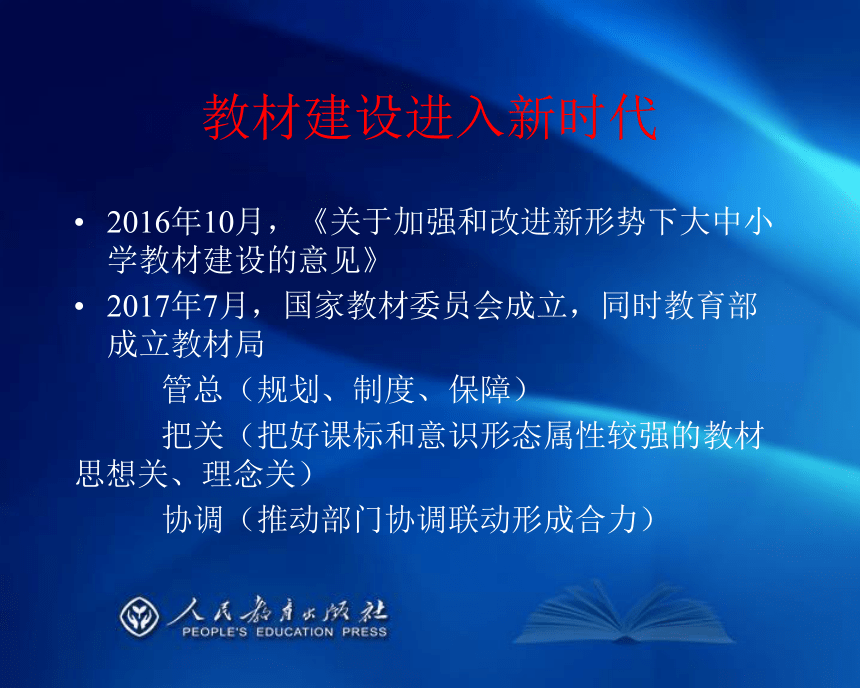 教材建设进入新时代

• 2016年10月，《关于加强和改进新形势下大中小学教材建设的意见》

• 2017年7月，国家教材委员会成立，同时教育部成立教材局

管总（规划、制度、保障）

把关（把好课标和意识形态属性较强的教材思想关、理念关）

协调（推动部门协调联动形成合力）

人民教育出版社
PEOPLE'S EDUCATION PRESS